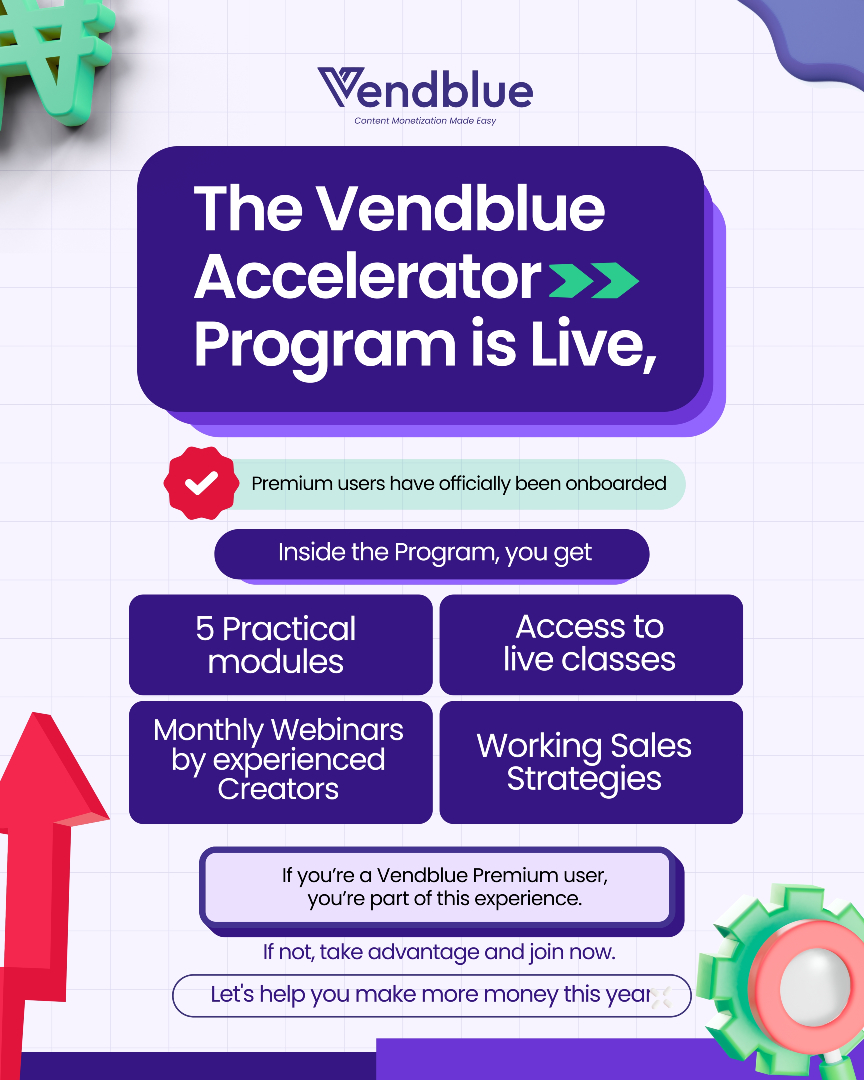 Vendblue
Content Monetization Made Easy

The Vendblue Accelerator Program is Live,

Premium users have officially been onboarded

Inside the Program, you get

5 Practical modules

Access to live classes

Monthly Webinars by experienced Creators

Working Sales Strategies

If you're a Vendblue Premium user, you're part of this experience.

If not, take advantage and join now.

Let's help you make more money this year